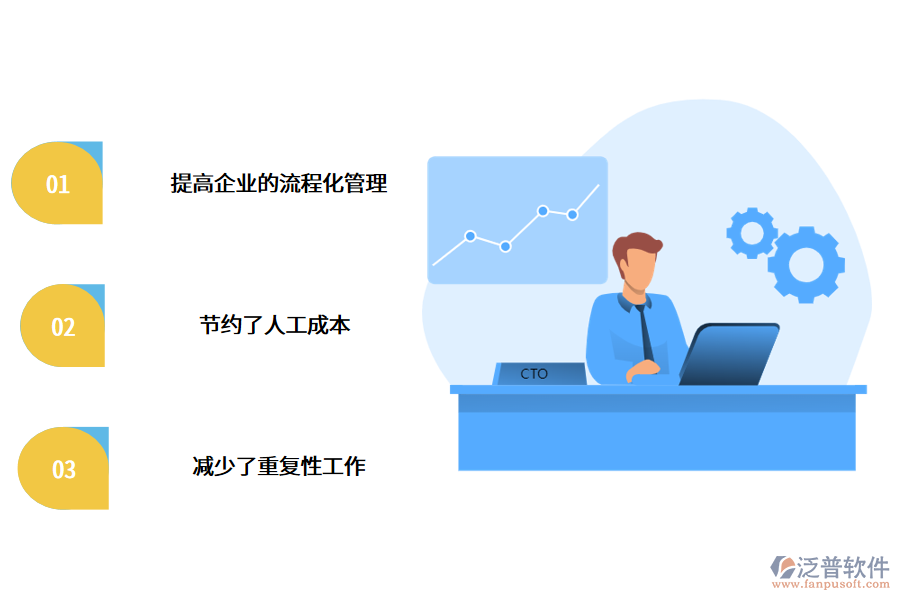 01

提高企业的流程化管理

02

节约了人工成本

03

减少了重复性工作

CTO

泛普软件
www.fanpusoft.com